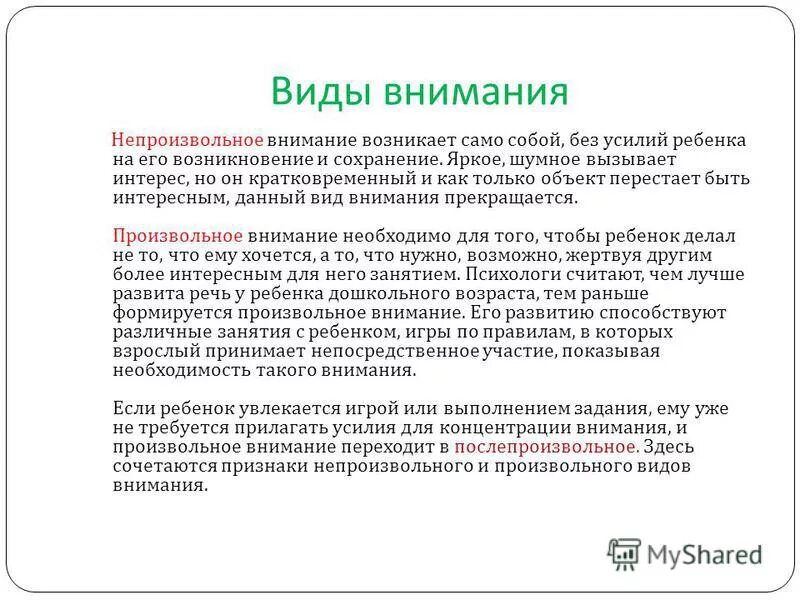 Виды внимания

Непроизвольное внимание возникает само собой, без усилий ребенка на его возникновение и сохранение. Яркое, шумное вызывает интерес, но он кратковременный и как только объект перестает быть интересным, данный вид внимания прекращается.

Произвольное внимание необходимо для того, чтобы ребенок делал не то, что ему хочется, а то, что нужно, возможно, жертвуя другим более интересным для него занятием. Психологи считают, чем лучше развита речь у ребенка дошкольного возраста, тем раньше формируется произвольное внимание. Его развитию способствуют различные занятия с ребенком, игры по правилам, в которых взрослый принимает непосредственное участие, показывая необходимость такого внимания.

Если ребенок увлекается игрой или выполнением задания, ему уже не требуется прилагать усилия для концентрации внимания, и произвольное внимание переходит в послепроизвольное. Здесь сочетаются признаки непроизвольного и произвольного видов внимания.

MyShared